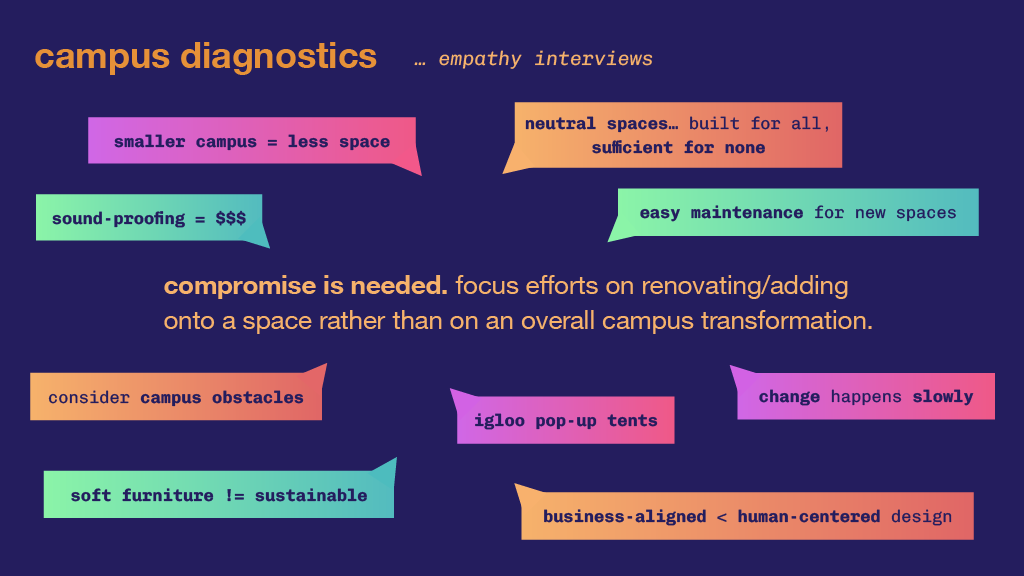 campus diagnostics … empathy interviews

smaller campus = less space

neutral spaces… built for all, sufficient for none

sound-proofing = $$$

easy maintenance for new spaces

compromise is needed. focus efforts on renovating/adding onto a space rather than on an overall campus transformation.

consider campus obstacles

igloo pop-up tents

change happens slowly

soft furniture != sustainable

business-aligned < human-centered design